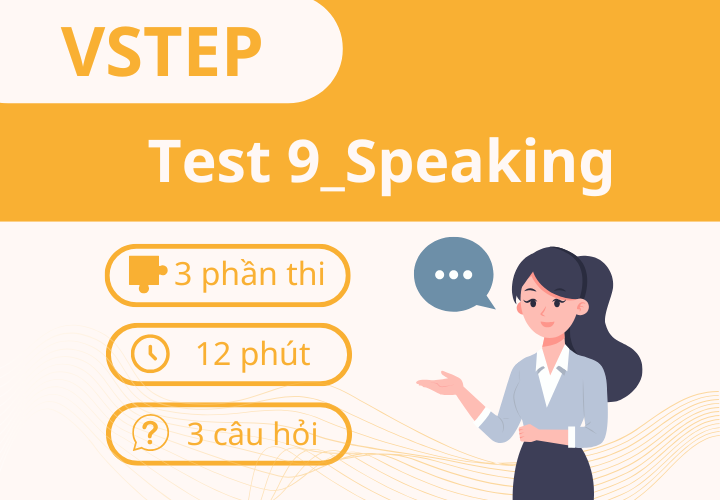 VSTEP

Test 9_Speaking

3 phần thi

12 phút

3 câu hỏi